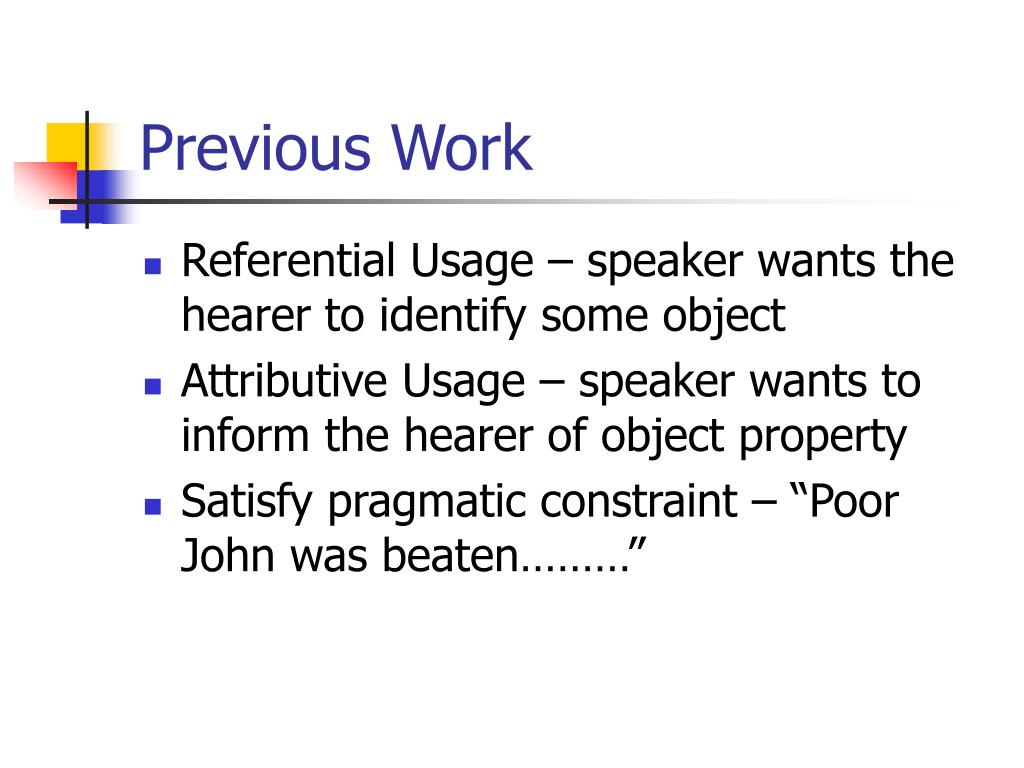 Previous Work

- Referential Usage – speaker wants the hearer to identify some object
- Attributive Usage – speaker wants to inform the hearer of object property
- Satisfy pragmatic constraint – “Poor John was beaten………”